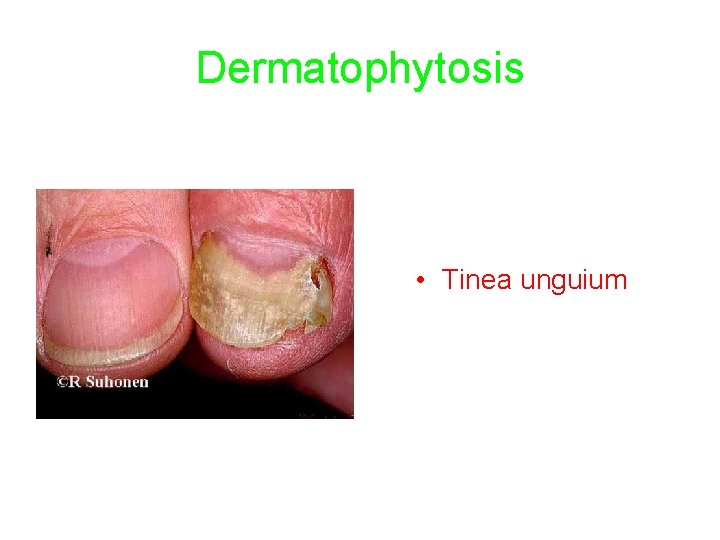 Dermatophytosis

©R Suhonen

• Tinea unguium